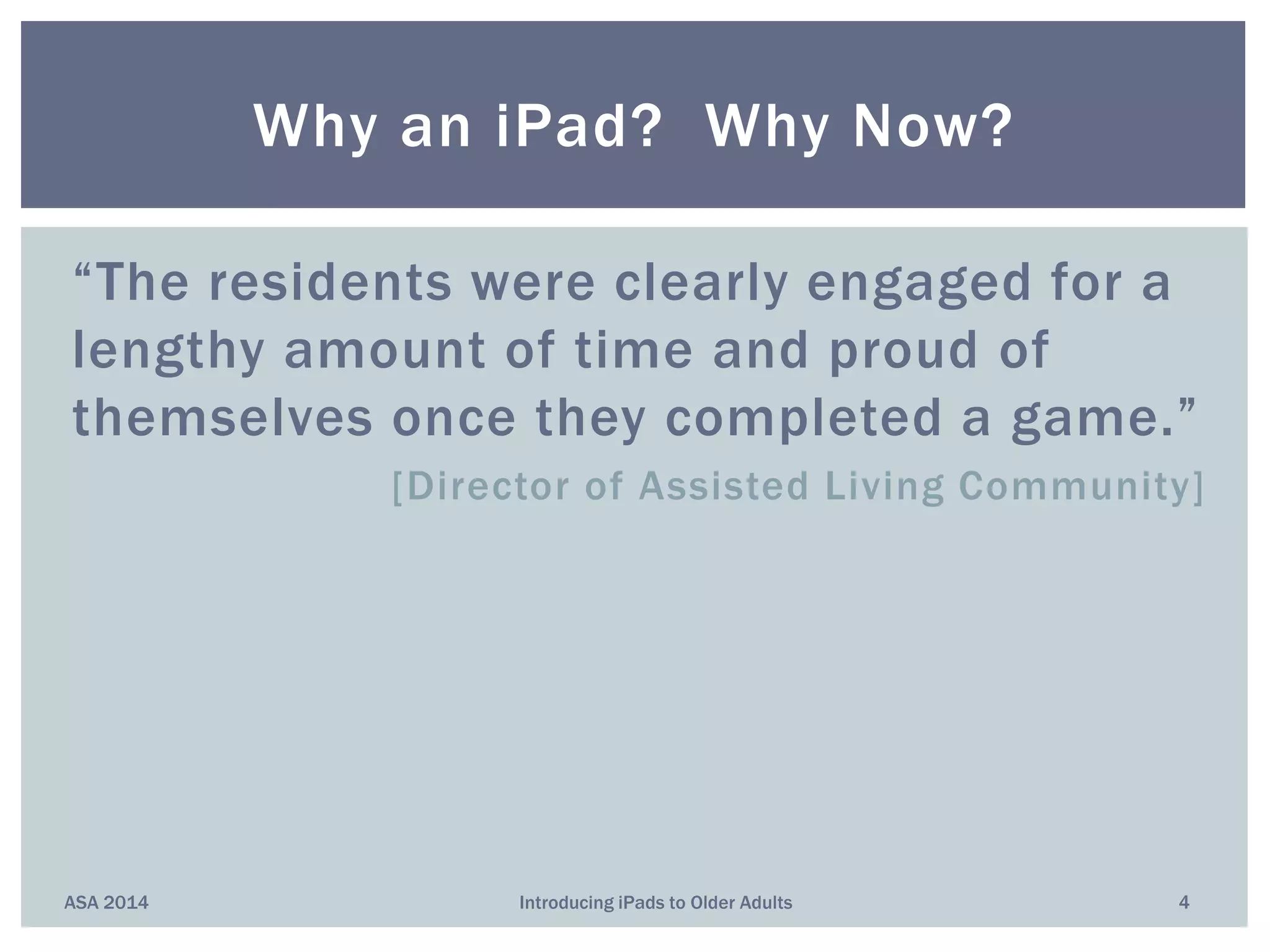 Why an iPad? Why Now?

“The residents were clearly engaged for a lengthy amount of time and proud of themselves once they completed a game.”

[Director of Assisted Living Community]

ASA 2014

Introducing iPads to Older Adults

4